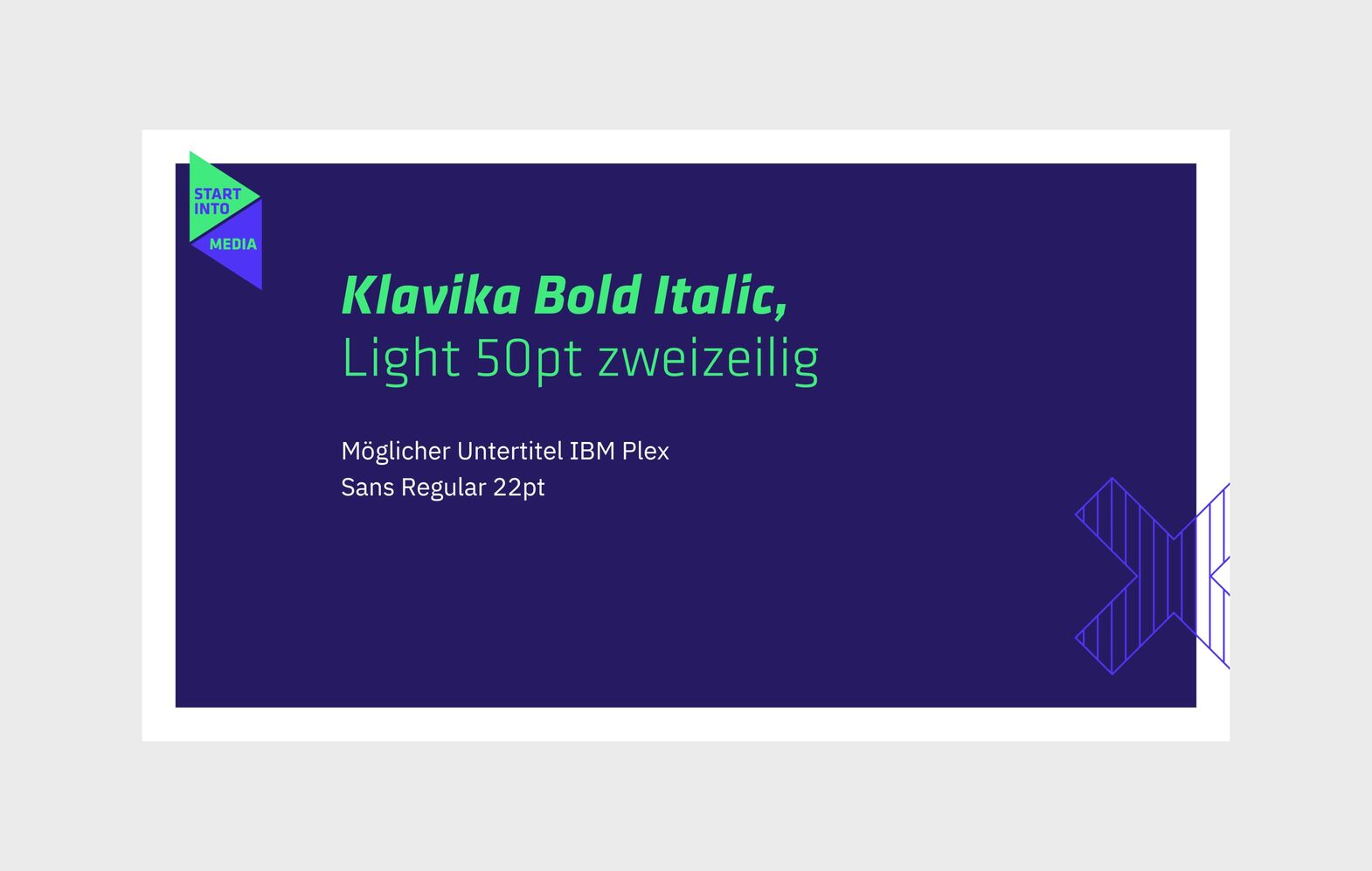 START
INTO
MEDIA

Klavika Bold Italic,
Light 50pt zweizeilig

Möglicher Untertitel IBM Plex
Sans Regular 22pt